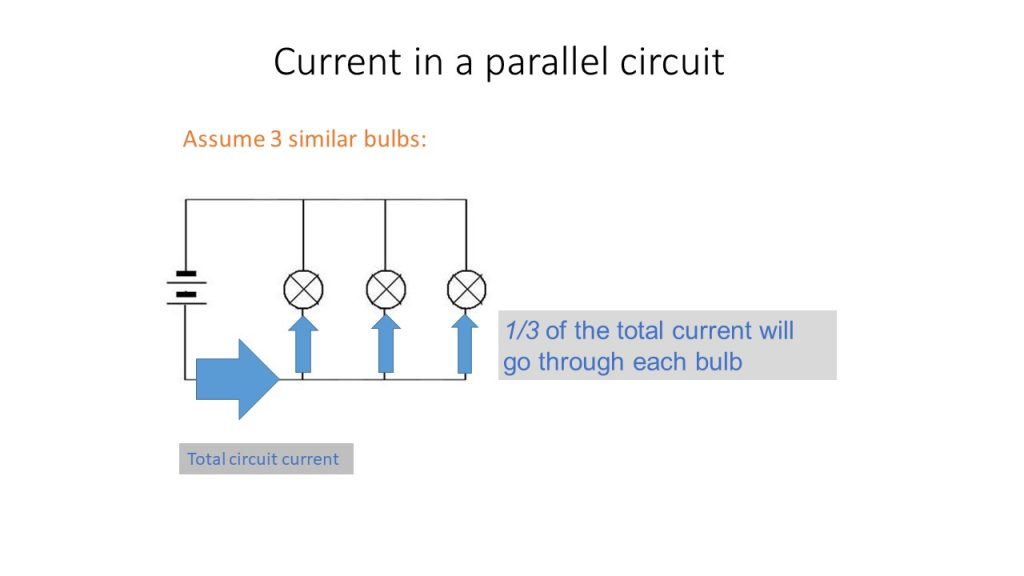 Current in a parallel circuit

Assume 3 similar bulbs:

1/3 of the total current will go through each bulb

Total circuit current